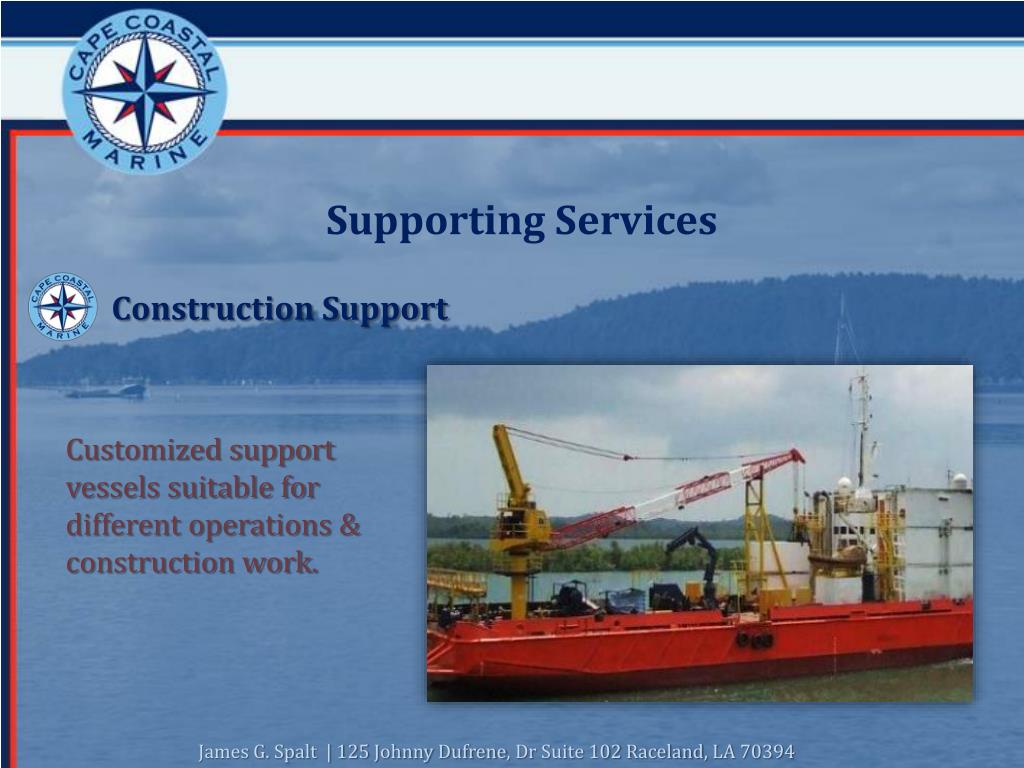 CAPE COASTAL MARINE

Supporting Services

CAPE COASTAL MARINE

Construction Support

Customized support vessels suitable for different operations & construction work.

James G. Spalt | 125 Johnny Dufrene, Dr Suite 102 Raceland, LA 70394